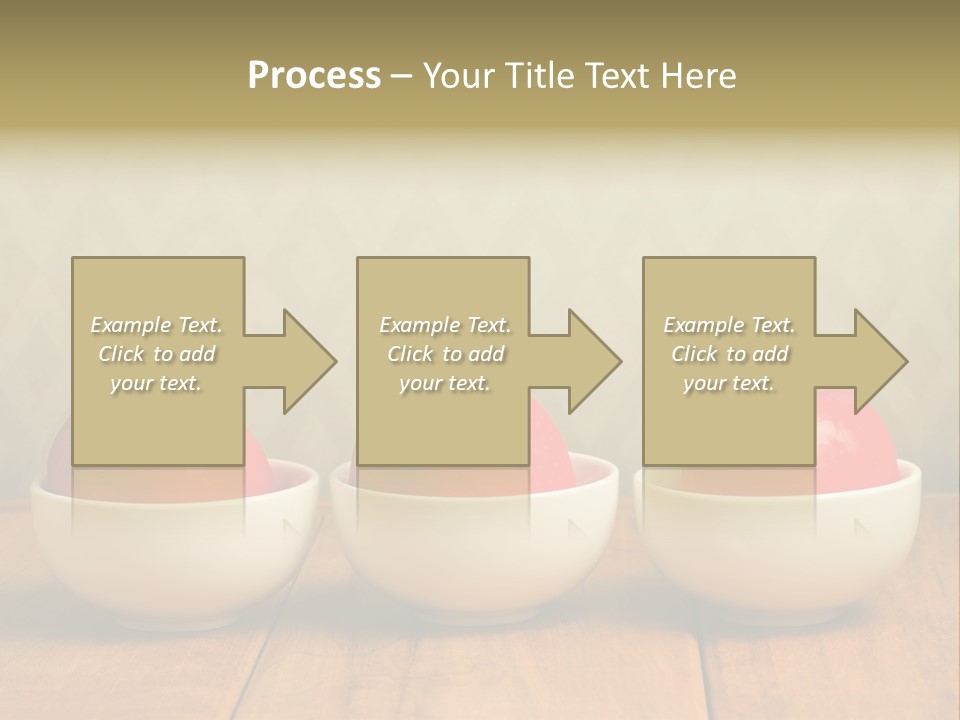 Process – Your Title Text Here

Example Text. Click to add your text.

Example Text. Click to add your text.

Example Text. Click to add your text.